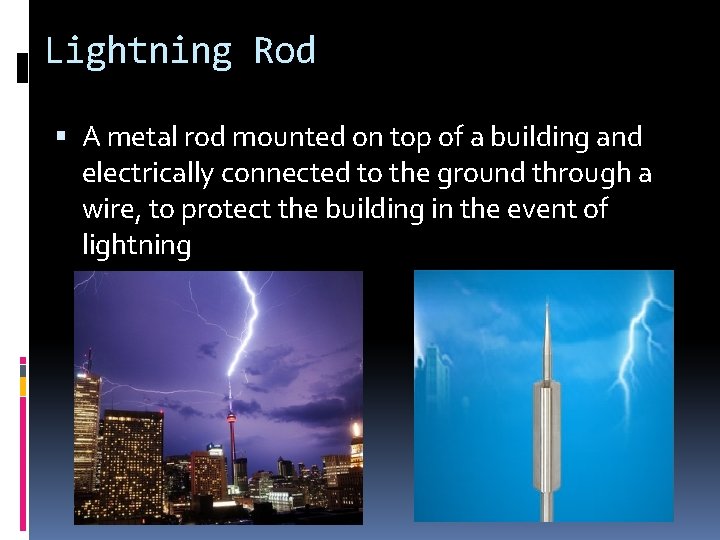 Lightning Rod

▪ A metal rod mounted on top of a building and electrically connected to the ground through a wire, to protect the building in the event of lightning